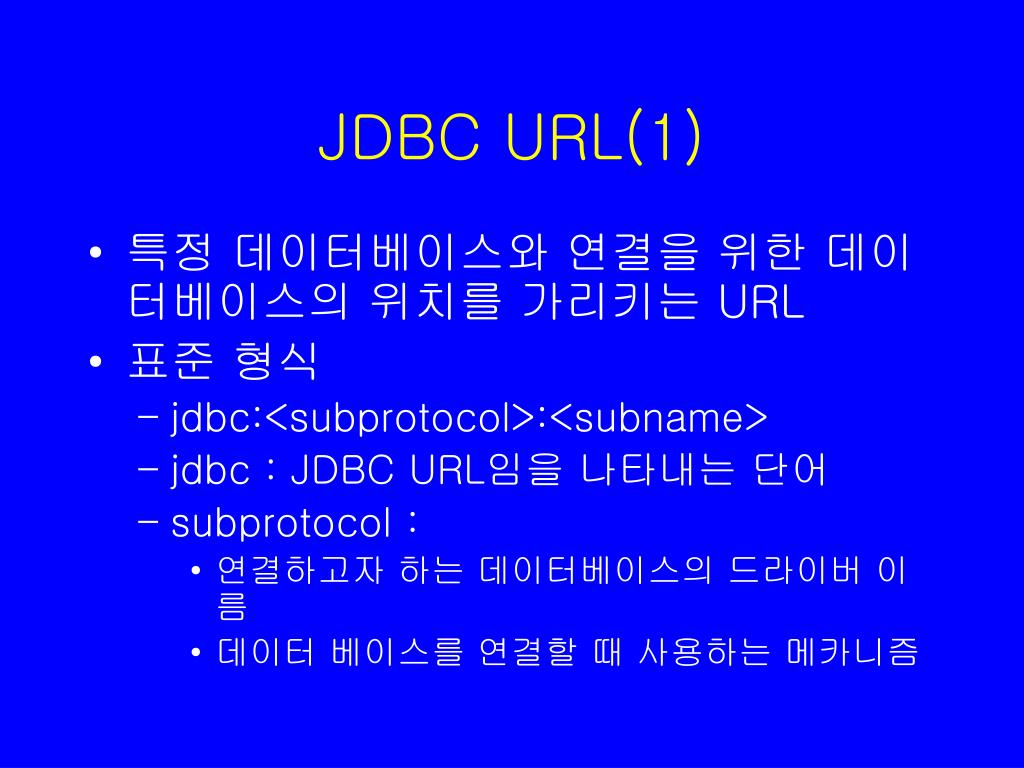 JDBC URL(1)

• 특정 데이터베이스와 연결을 위한 데이터베이스의 위치를 가리키는 URL
• 표준 형식
– jdbc:<subprotocol>:<subname>
– jdbc : JDBC URL임을 나타내는 단어
– subprotocol :
• 연결하고자 하는 데이터베이스의 드라이버 이름
• 데이터 베이스를 연결할 때 사용하는 메카니즘